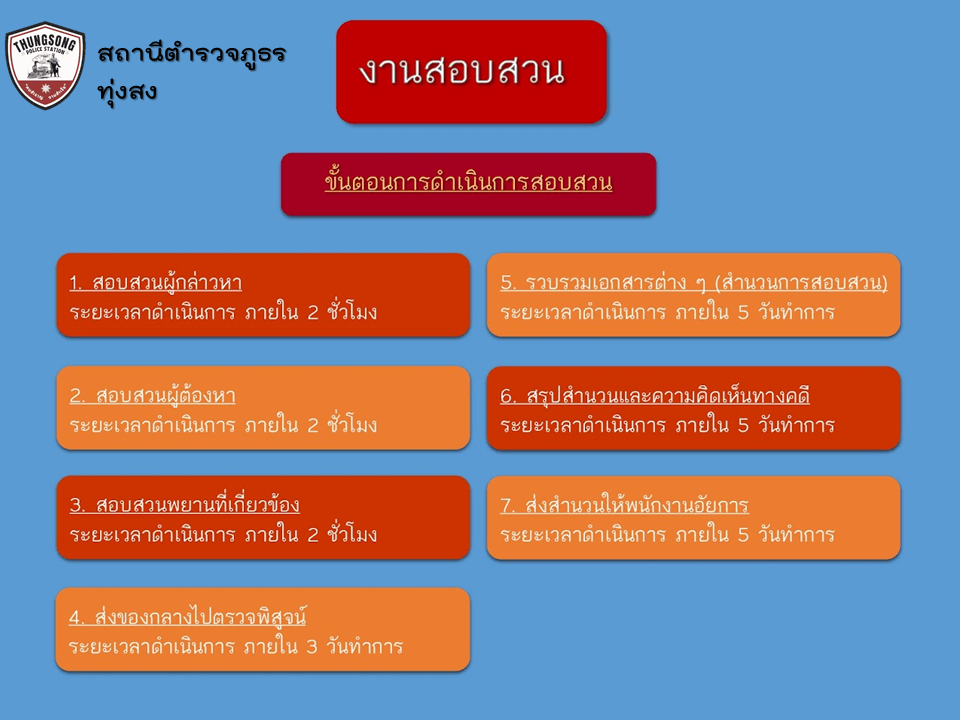 THUNGSONG POLICE STATION

สถานีตำรวจภูธร ทุ่งสง

งานสอบสวน

ขั้นตอนการดำเนินการสอบสวน

1. สอบสวนผู้กล่าวหา
ระยะเวลาดำเนินการ ภายใน 2 ชั่วโมง

2. สอบสวนผู้ต้องหา
ระยะเวลาดำเนินการ ภายใน 2 ชั่วโมง

3. สอบสวนพยานที่เกี่ยวข้อง
ระยะเวลาดำเนินการ ภายใน 2 ชั่วโมง

4. ส่งของกลางไปตรวจพิสูจน์
ระยะเวลาดำเนินการ ภายใน 3 วันทำการ

5. รวบรวมเอกสารต่าง ๆ (สำนวนการสอบสวน)
ระยะเวลาดำเนินการ ภายใน 5 วันทำการ

6. สรุปสำนวนและความคิดเห็นทางคดี
ระยะเวลาดำเนินการ ภายใน 5 วันทำการ

7. ส่งสำนวนให้พนักงานอัยการ
ระยะเวลาดำเนินการ ภายใน 5 วันทำการ